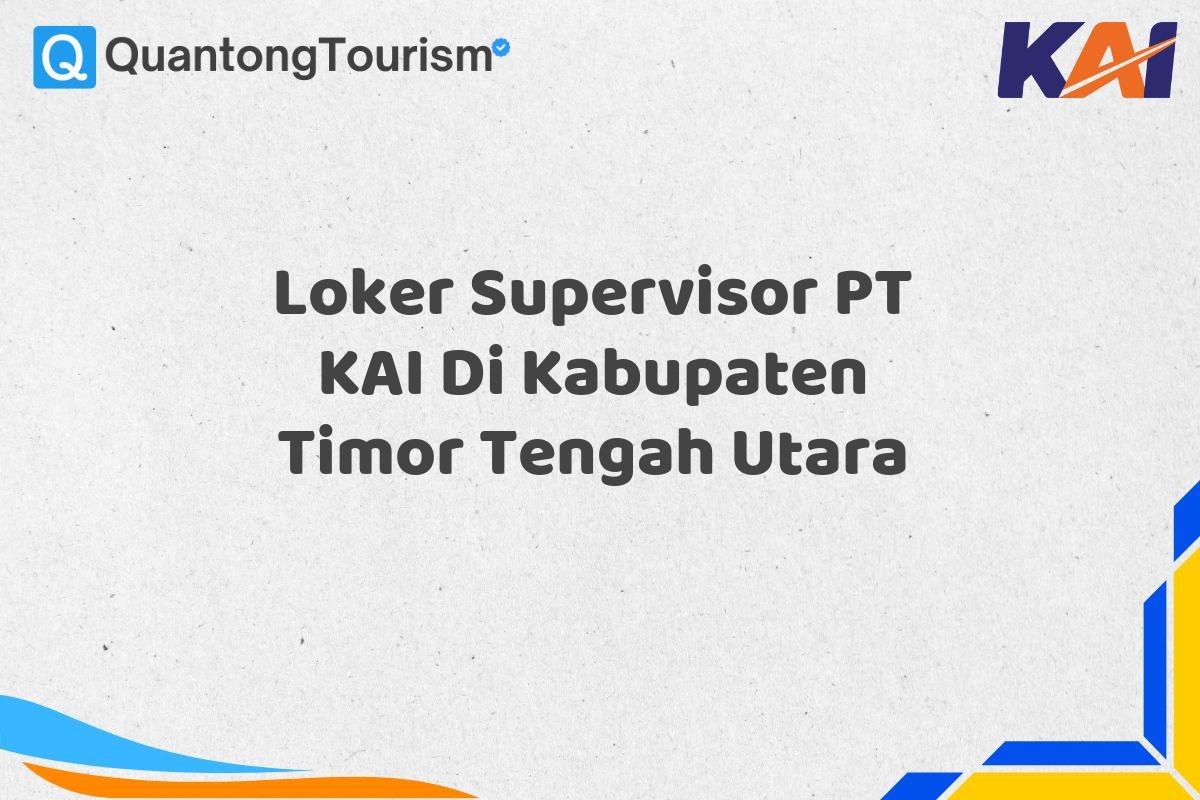 Q QuantongTourism

KAI

Loker Supervisor PT KAI Di Kabupaten Timor Tengah Utara